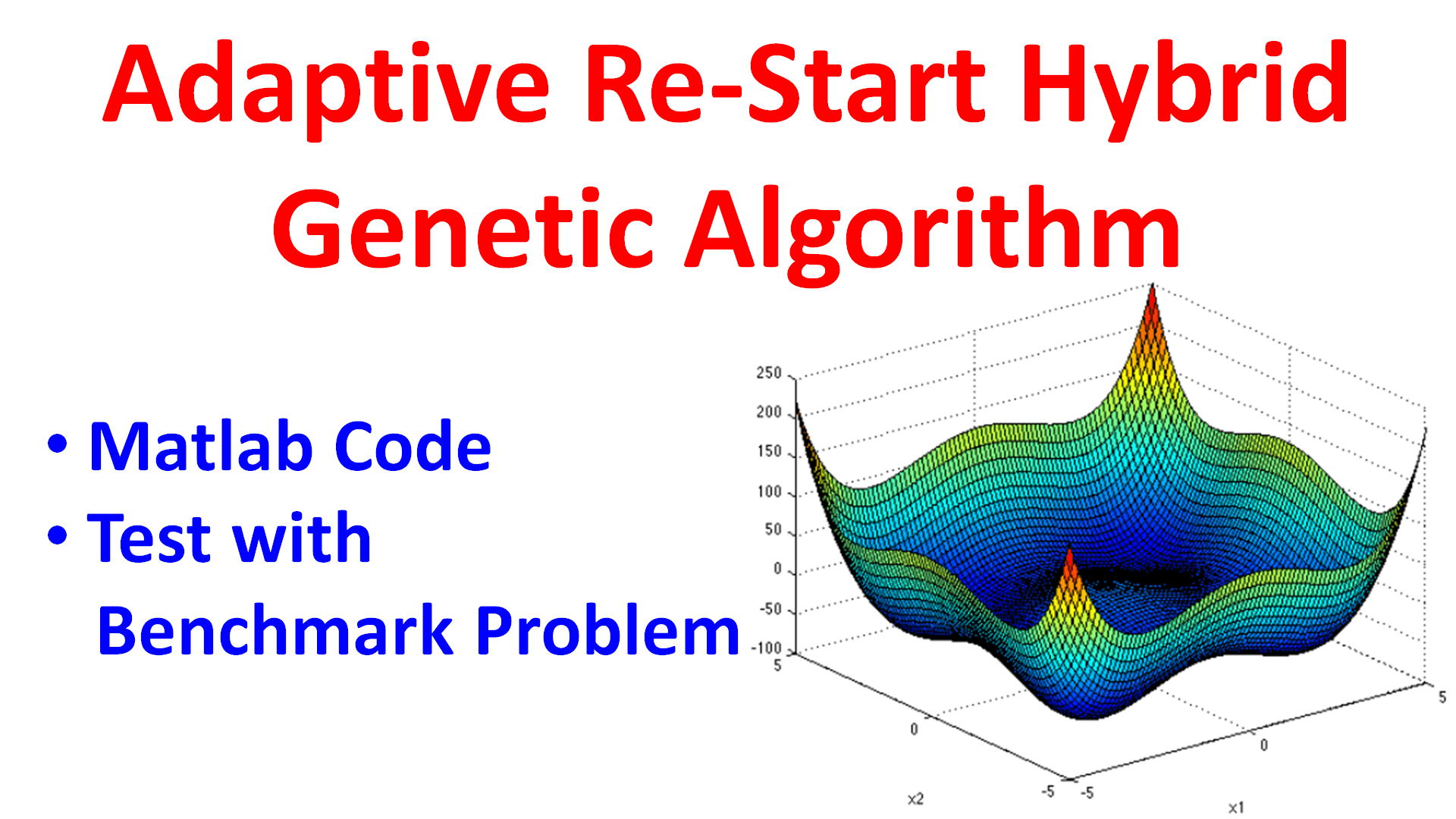 Adaptive Re-Start Hybrid Genetic Algorithm

• Matlab Code
• Test with Benchmark Problem

250
200
150
100
50
0
-50
-100
5
0
-5
x2
-5
0
5
x1